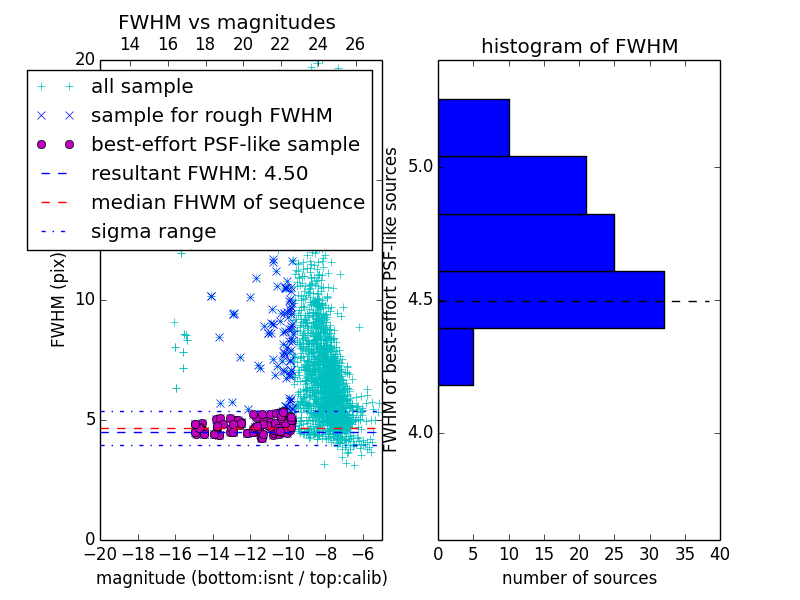 FWHM vs magnitudes

14 16 18 20 22 24 26

20

all sample
sample for rough FWHM
best-effort PSF-like sample
resultant FWHM: 4.50
median FHWM of sequence
sigma range

FWHM (pix)

10

5

0

−20 −18 −16 −14 −12 −10 −8 −6

magnitude (bottom:isnt / top:calib)

histogram of FWHM

FWHM of best-effort PSF-like sources

5.0

4.5

4.0

0 5 10 15 20 25 30 35 40

number of sources